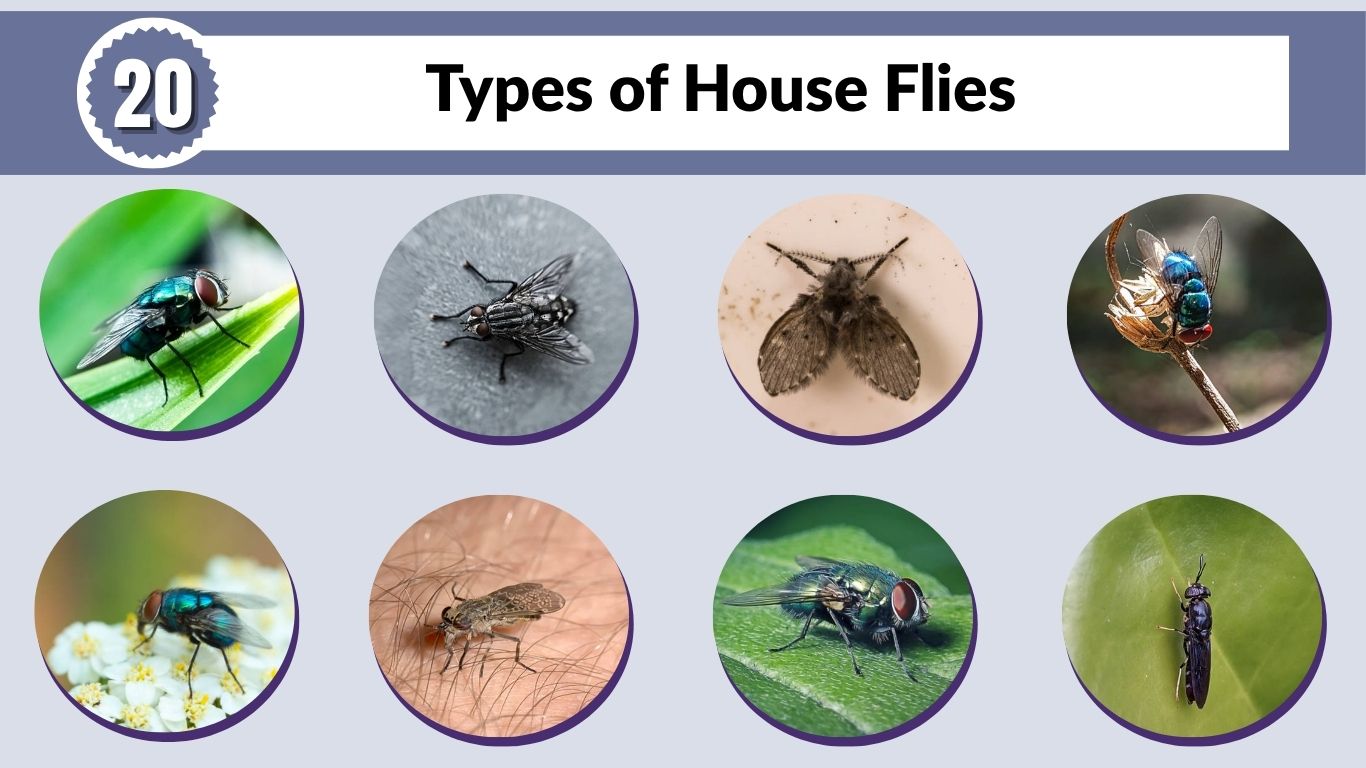 20

Types of House Flies